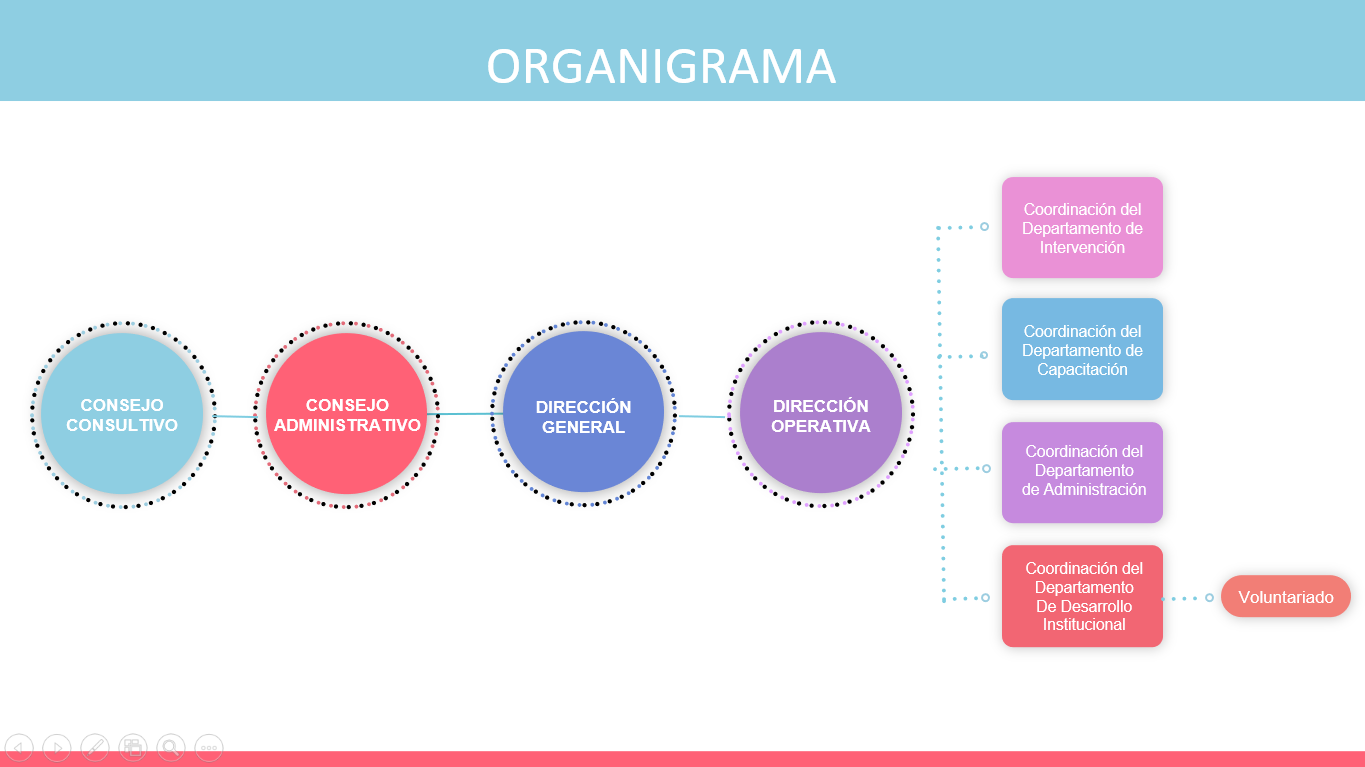 ORGANIGRAMA

CONSEJO CONSULTIVO

CONSEJO ADMINISTRATIVO

DIRECCIÓN GENERAL

DIRECCIÓN OPERATIVA

Coordinación del Departamento de Intervención

Coordinación del Departamento de Capacitación

Coordinación del Departamento de Administración

Coordinación del Departamento De Desarrollo Institucional

Voluntariado